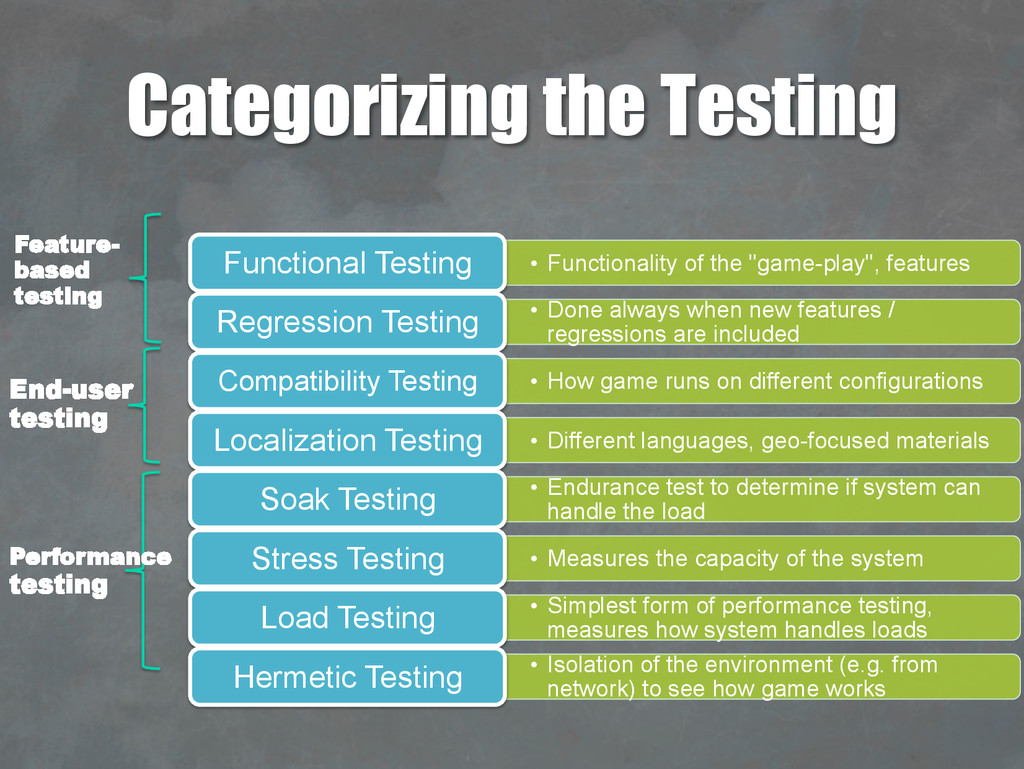 Categorizing the Testing

Feature-based testing

End-user testing

Performance testing

Functional Testing
• Functionality of the "game-play", features

Regression Testing
• Done always when new features / regressions are included

Compatibility Testing
• How game runs on different configurations

Localization Testing
• Different languages, geo-focused materials

Soak Testing
• Endurance test to determine if system can handle the load

Stress Testing
• Measures the capacity of the system

Load Testing
• Simplest form of performance testing, measures how system handles loads

Hermetic Testing
• Isolation of the environment (e.g. from network) to see how game works